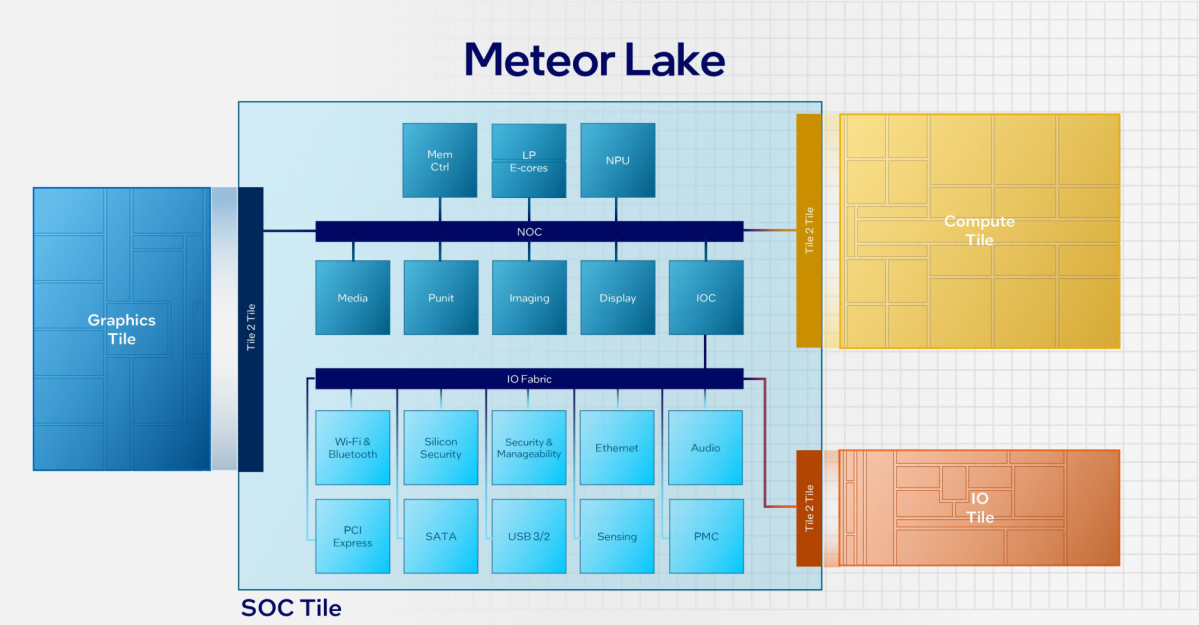 Meteor Lake

Graphics Tile

Tile 2 Tile

Mem Ctrl

LP E-cores

NPU

NOC

Media

Punit

Imaging

Display

IOC

IO Fabric

Wi-Fi & Bluetooth

Silicon Security

Security & Manageability

Ethernet

Audio

PCI Express

SATA

USB 3/2

Sensing

PMC

Tile 2 Tile

Compute Tile

Tile 2 Tile

IO Tile

SOC Tile